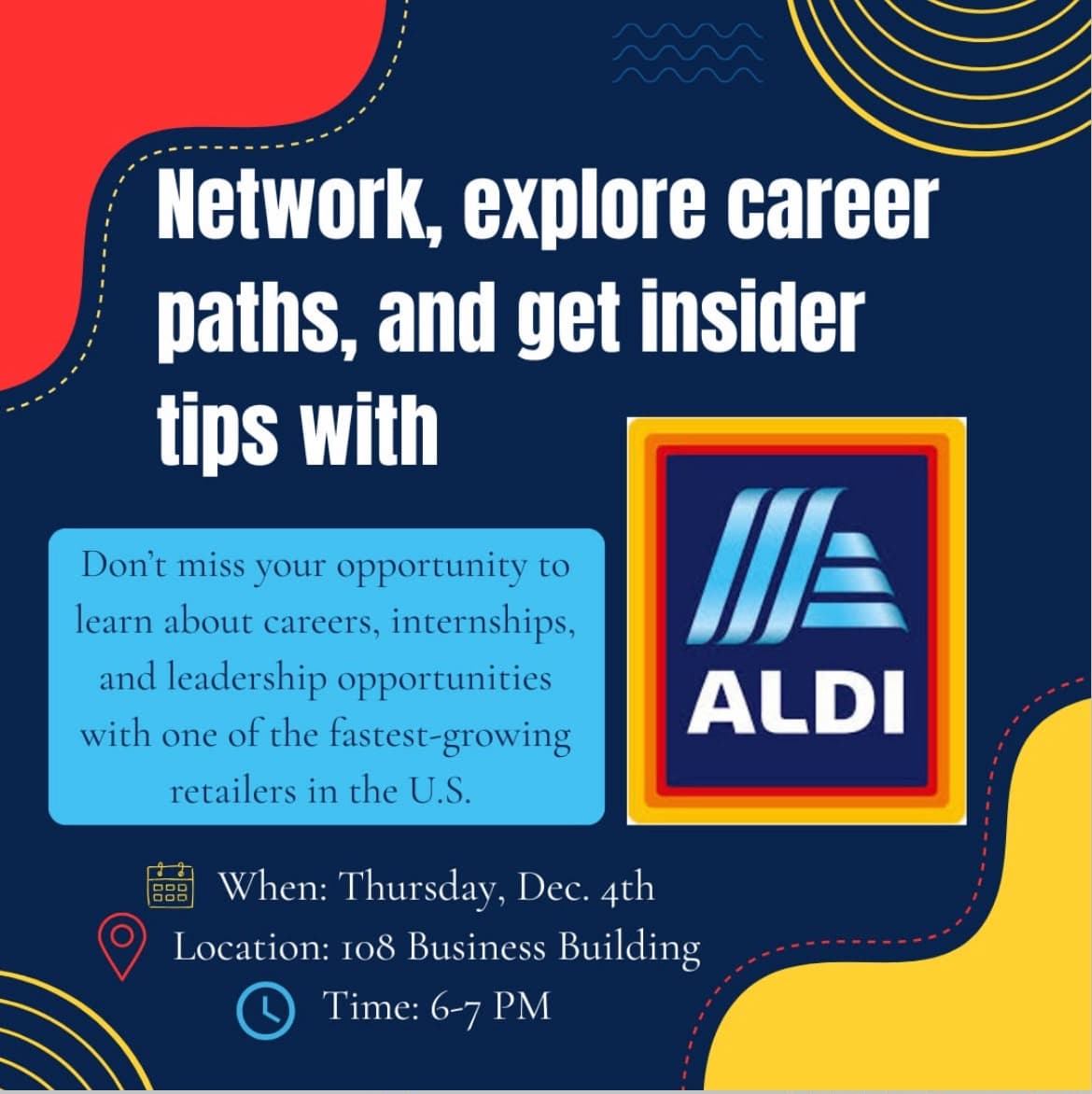 Network, explore career paths, and get insider tips with

ALDI

Don't miss your opportunity to learn about careers, internships, and leadership opportunities with one of the fastest-growing retailers in the U.S.

When: Thursday, Dec. 4th
Location: 108 Business Building
Time: 6-7 PM